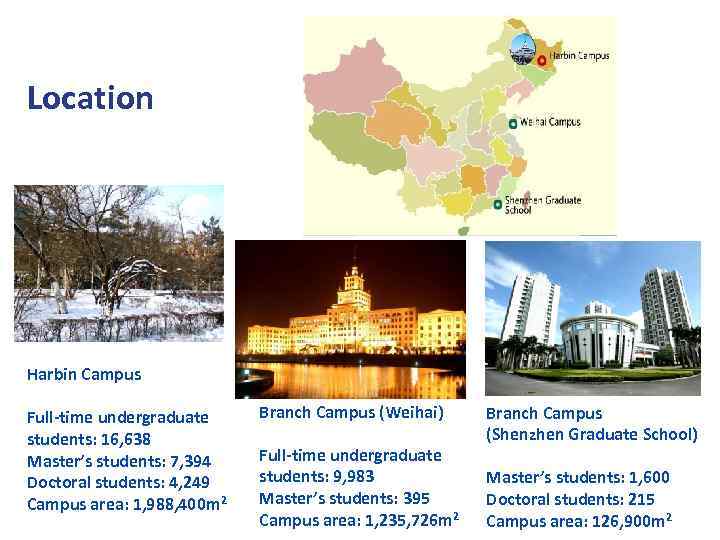 Location

Harbin Campus

Weihai Campus

Shenzhen Graduate School

Harbin Campus

Full-time undergraduate students: 16,638
Master's students: 7,394
Doctoral students: 4,249
Campus area: 1,988,400m$^2$

Branch Campus (Weihai)

Full-time undergraduate students: 9,983
Master's students: 395
Campus area: 1,235,726m$^2$

Branch Campus (Shenzhen Graduate School)

Master's students: 1,600
Doctoral students: 215
Campus area: 126,900m$^2$